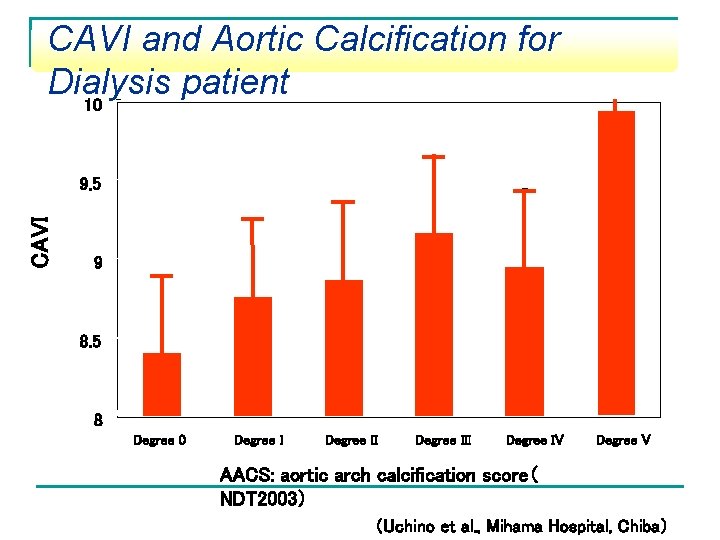 CAVI and Aortic Calcification for Dialysis patient

CAVI

10
9.5
9
8.5
8

Degree 0
Degree I
Degree II
Degree III
Degree IV
Degree V

AACS: aortic arch calcification score（NDT2003）

(Uchino et al., Mihama Hospital, Chiba)